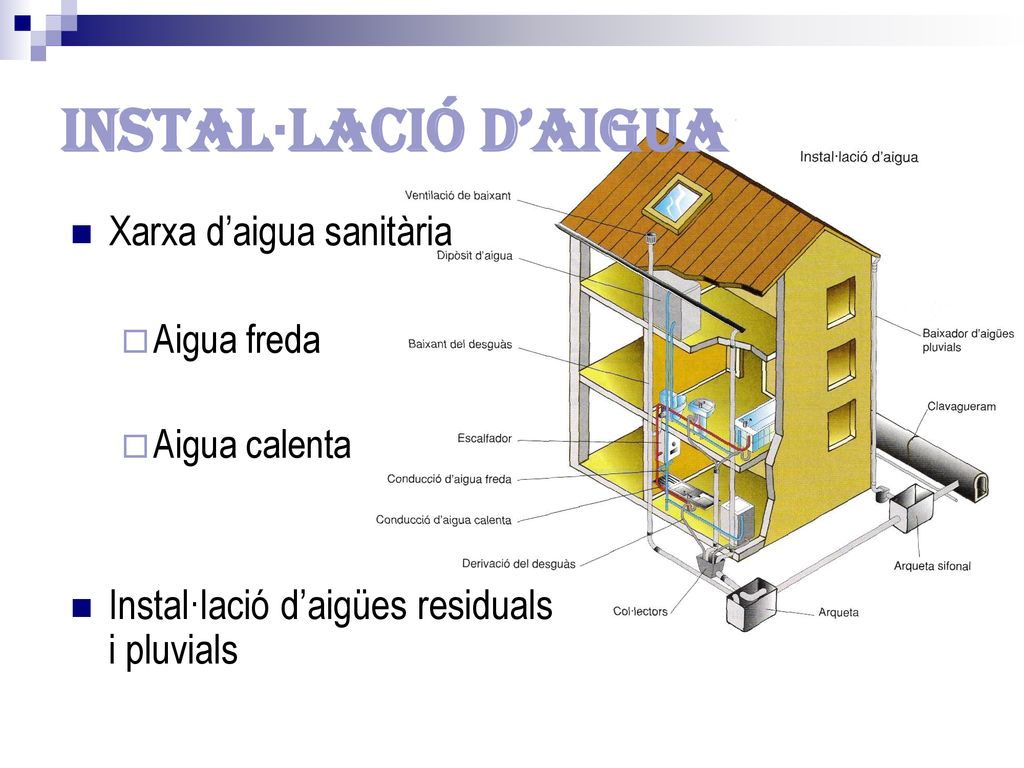 INSTAL·LACIÓ D'AIGUA

Xarxa d'aigua sanitària

Aigua freda

Aigua calenta

Instal·lació d'aigües residuals i pluvials

Instal·lació d'aigua

Ventilació de baixant

Dipòsit d'aigua

Baixant del desguàs

Escalfador

Conducció d'aigua freda

Conducció d'aigua calenta

Derivació del desguàs

Col·lectors

Baixador d'aigües pluvials

Clavagueram

Arqueta sifonal

Arqueta